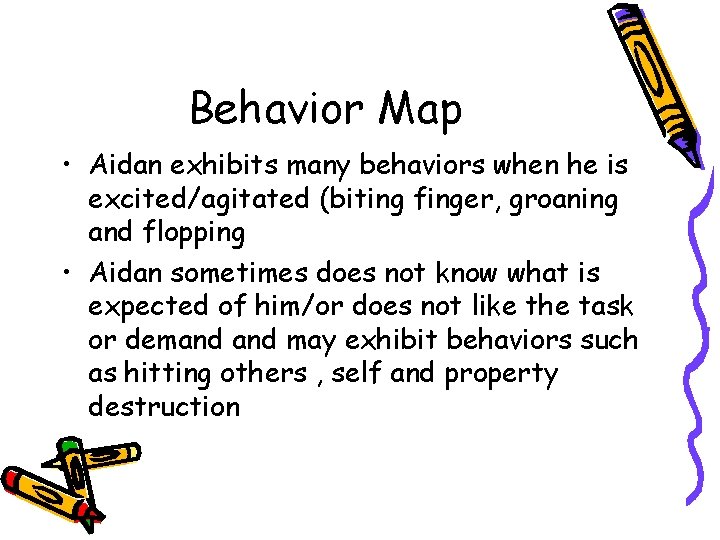 Behavior Map

• Aidan exhibits many behaviors when he is excited/agitated (biting finger, groaning and flopping

• Aidan sometimes does not know what is expected of him/or does not like the task or demand and may exhibit behaviors such as hitting others , self and property destruction